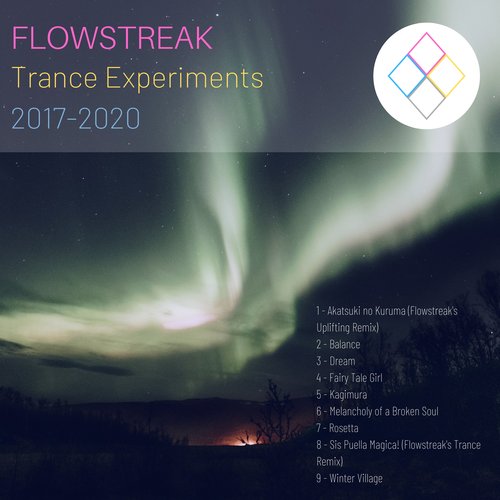 FLOWSTREAK
Trance Experiments
2017-2020

1 - Akatsuki no Kuruma (Flowstreak's Uplifting Remix)
2 - Balance
3 - Dream
4 - Fairy Tale Girl
5 - Kagimura
6 - Melancholy of a Broken Soul
7 - Rosetta
8 - Sis Puella Magica! (Flowstreak's Trance Remix)
9 - Winter Village